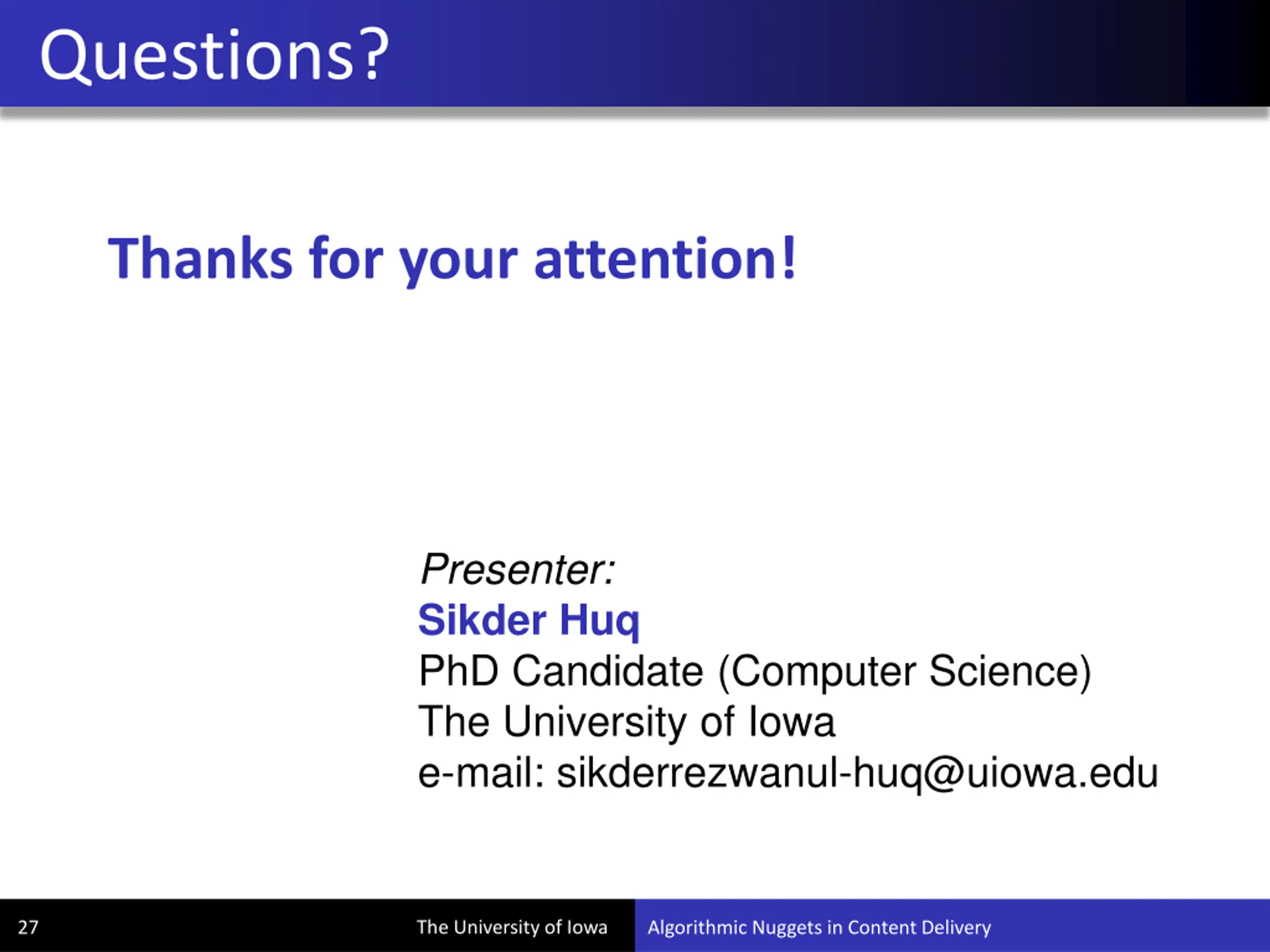 Questions?

Thanks for your attention!

Presenter:
Sikder Huq
PhD Candidate (Computer Science)
The University of Iowa
e-mail: sikderrezwanul-huq@uiowa.edu

27 The University of Iowa Algorithmic Nuggets in Content Delivery